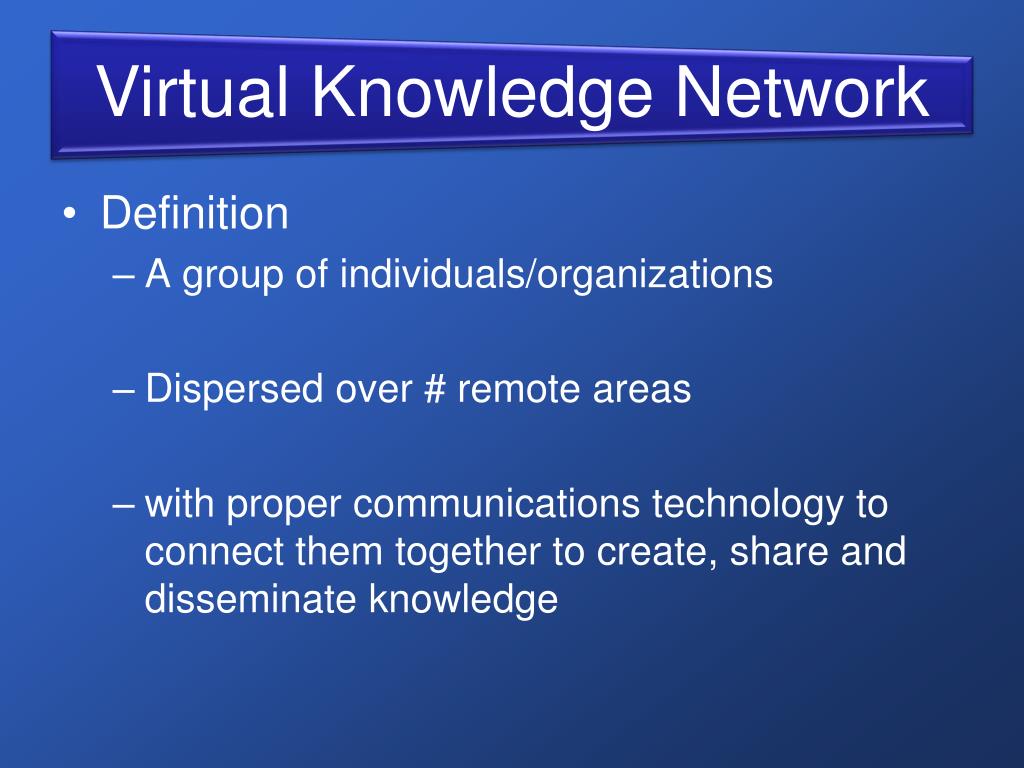 Virtual Knowledge Network

• Definition
– A group of individuals/organizations

– Dispersed over # remote areas

– with proper communications technology to connect them together to create, share and disseminate knowledge